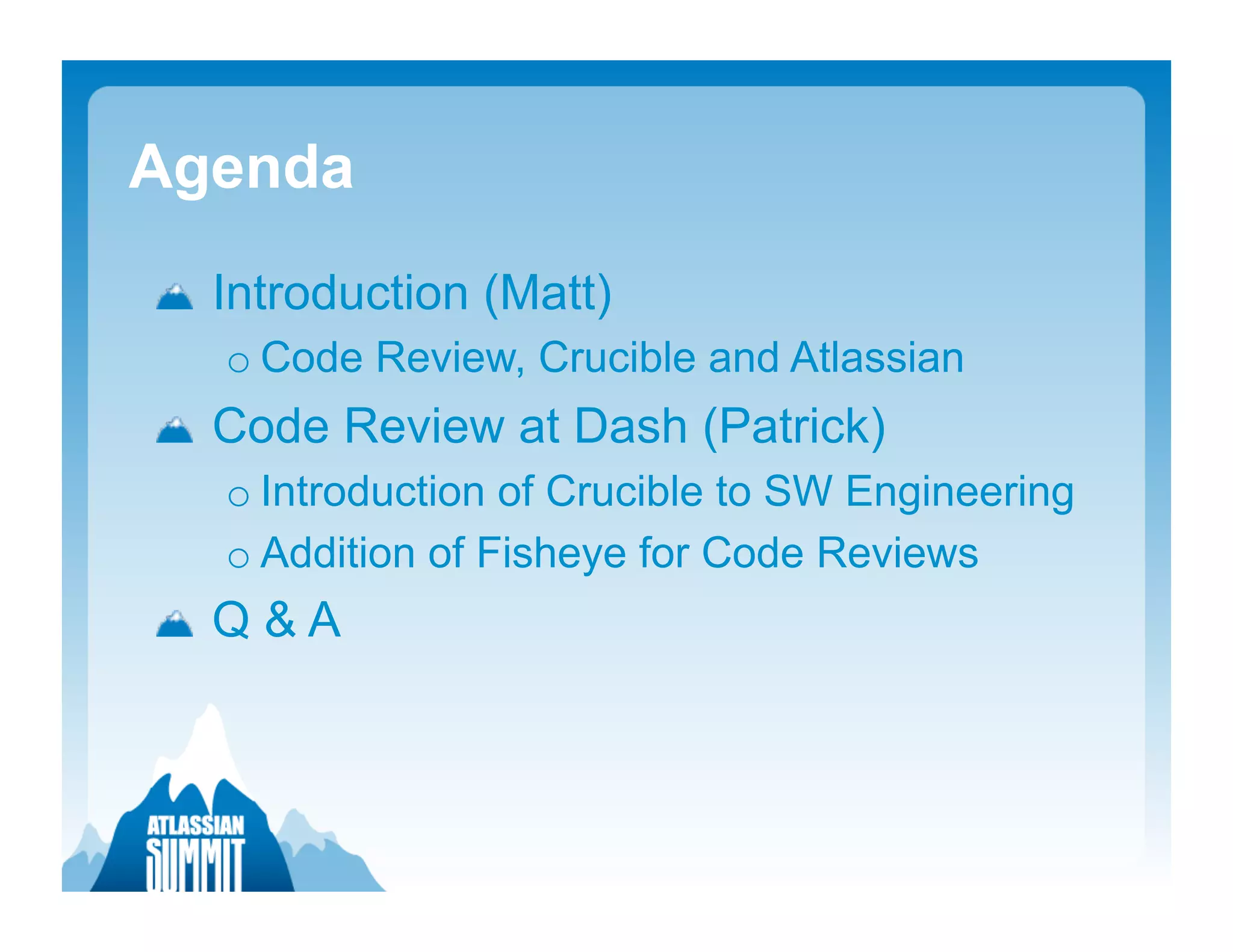 Agenda

Introduction (Matt)
o Code Review, Crucible and Atlassian

Code Review at Dash (Patrick)
o Introduction of Crucible to SW Engineering
o Addition of Fisheye for Code Reviews

Q & A

ATLASSIAN SUMMIT